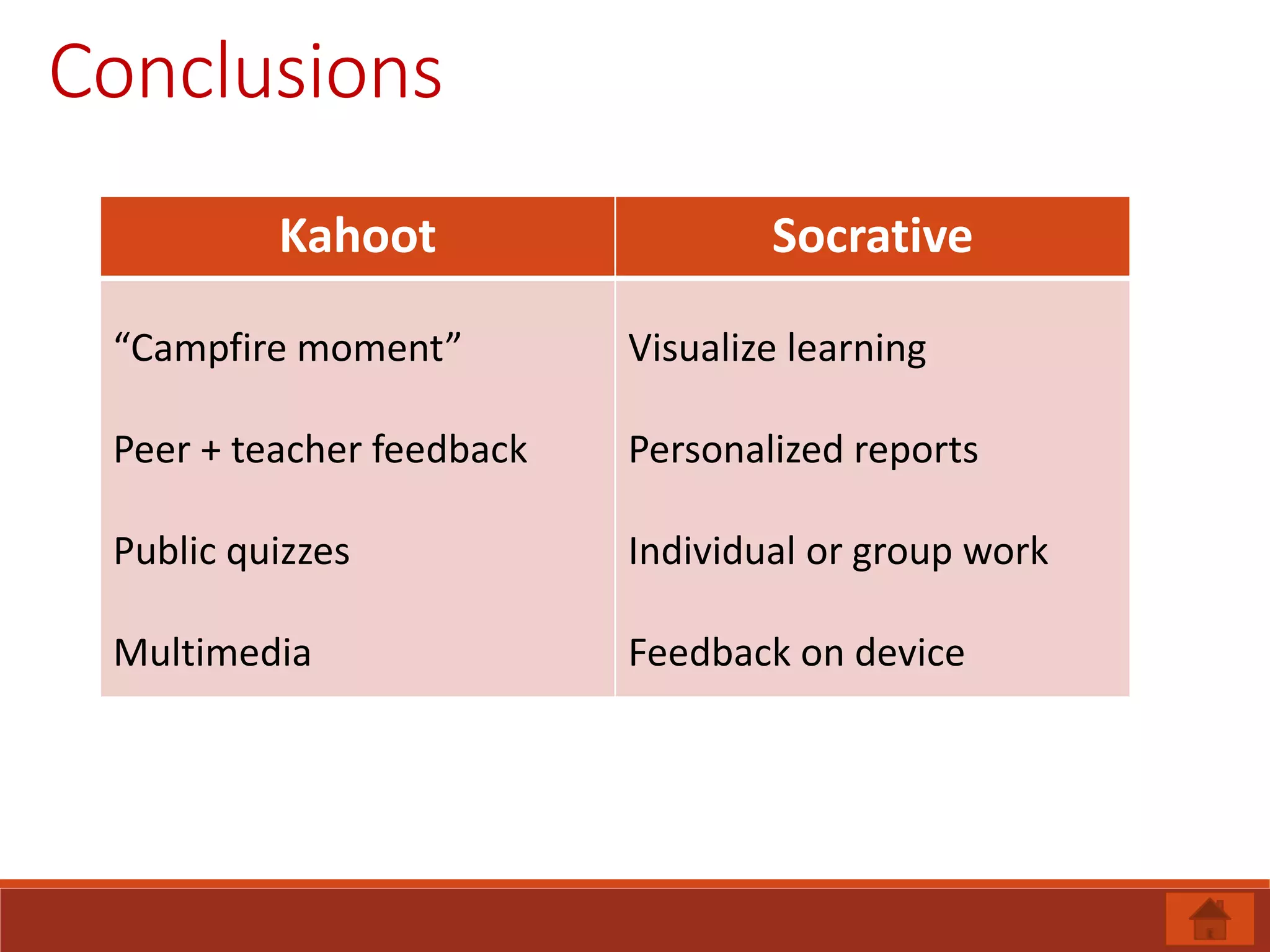 Conclusions

| Kahoot | Socrative |
|---|---|
| “Campfire moment” | Visualize learning |
| Peer + teacher feedback | Personalized reports |
| Public quizzes | Individual or group work |
| Multimedia | Feedback on device |